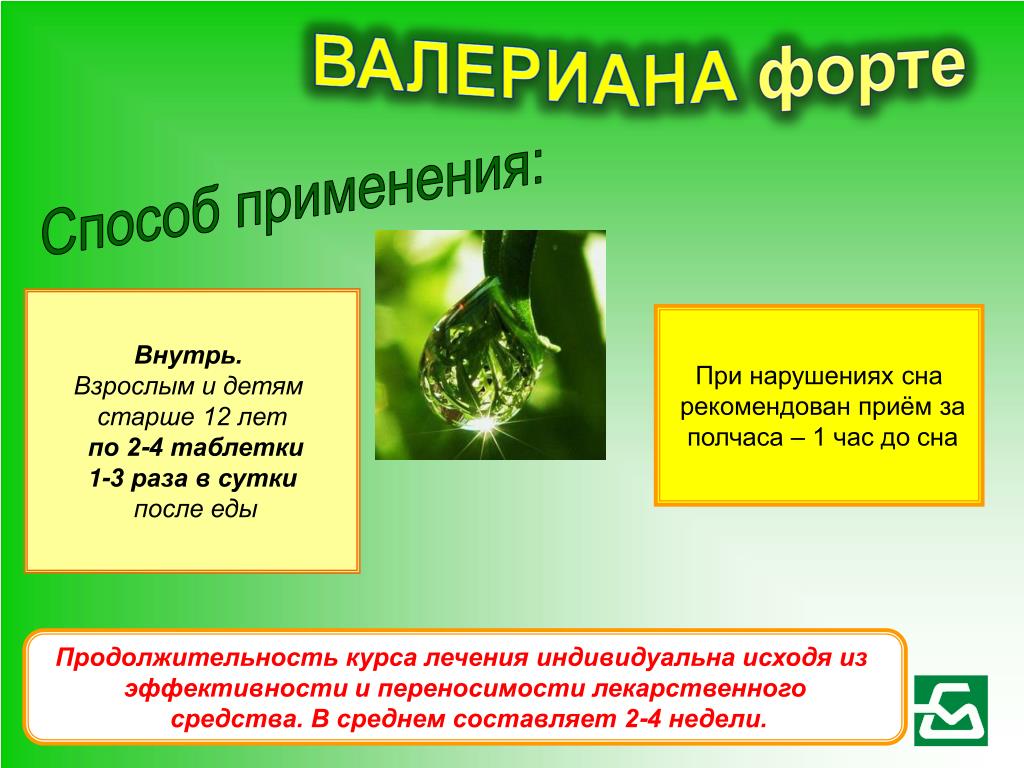 ВАЛЕРИАНА форте

Способ применения:

Внутрь.
Взрослым и детям старше 12 лет
по 2-4 таблетки
1-3 раза в сутки
после еды

При нарушениях сна рекомендован приём за полчаса – 1 час до сна

Продолжительность курса лечения индивидуальна исходя из эффективности и переносимости лекарственного средства. В среднем составляет 2-4 недели.